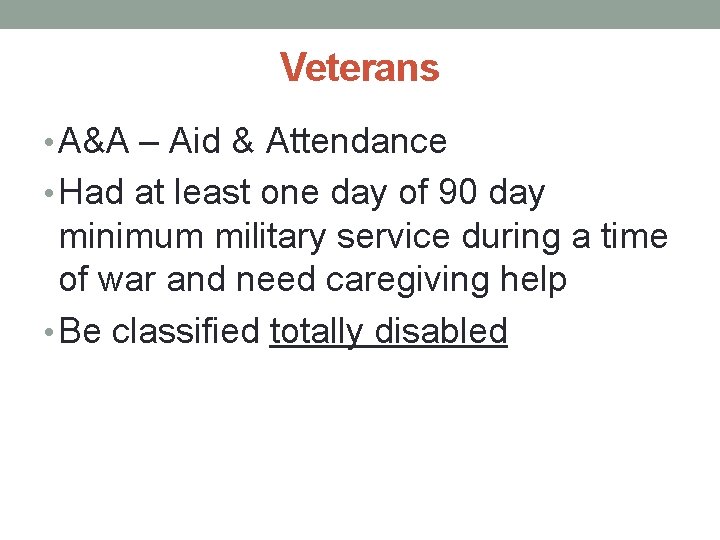 Veterans

• A&A – Aid & Attendance
• Had at least one day of 90 day minimum military service during a time of war and need caregiving help
• Be classified totally disabled